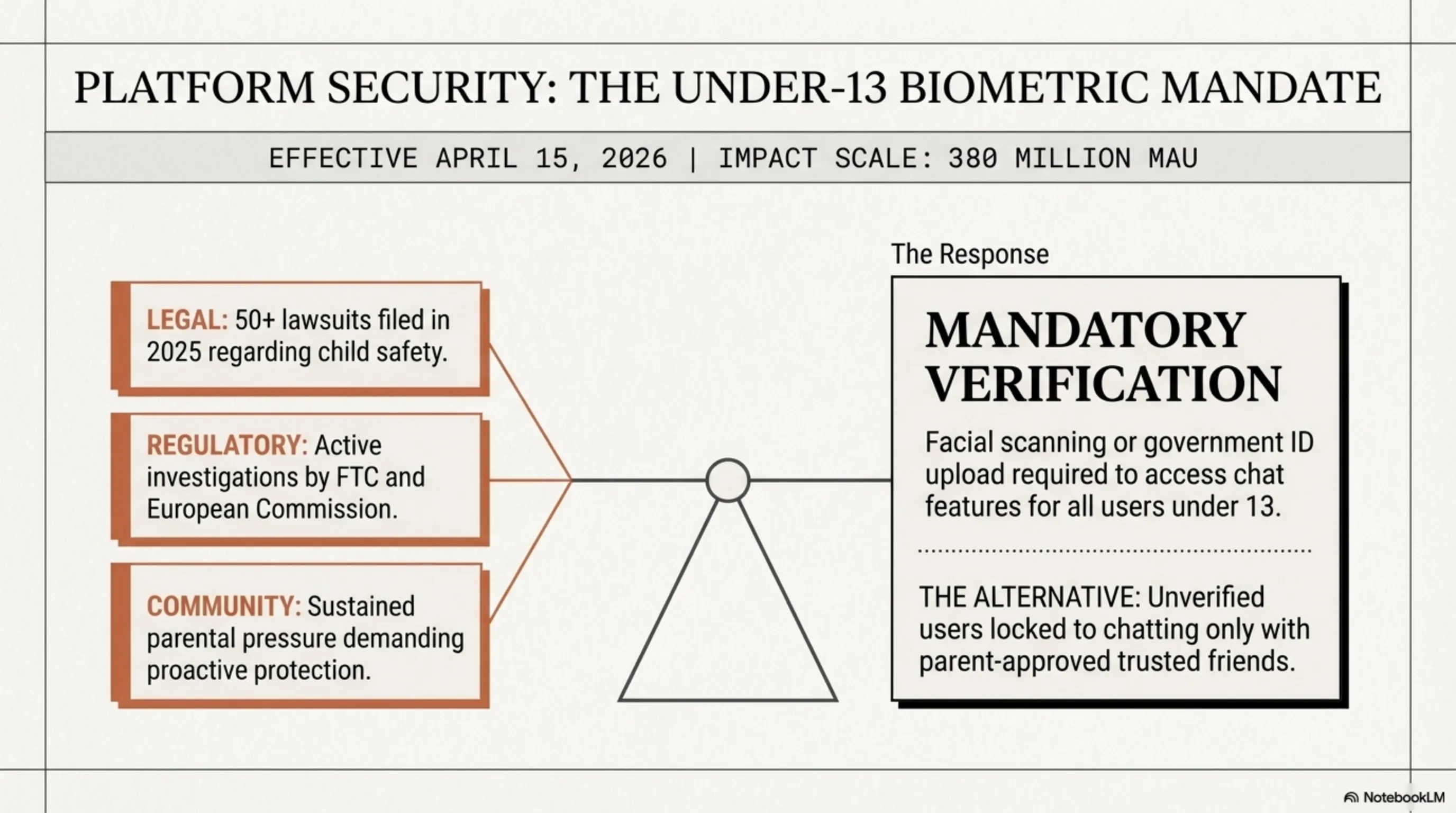 PLATFORM SECURITY: THE UNDER-13 BIOMETRIC MANDATE

EFFECTIVE APRIL 15, 2026 | IMPACT SCALE: 380 MILLION MAU

LEGAL: 50+ lawsuits filed in 2025 regarding child safety.

REGULATORY: Active investigations by FTC and European Commission.

COMMUNITY: Sustained parental pressure demanding proactive protection.

The Response

MANDATORY VERIFICATION

Facial scanning or government ID upload required to access chat features for all users under 13.

THE ALTERNATIVE: Unverified users locked to chatting only with parent-approved trusted friends.

NotebookLM